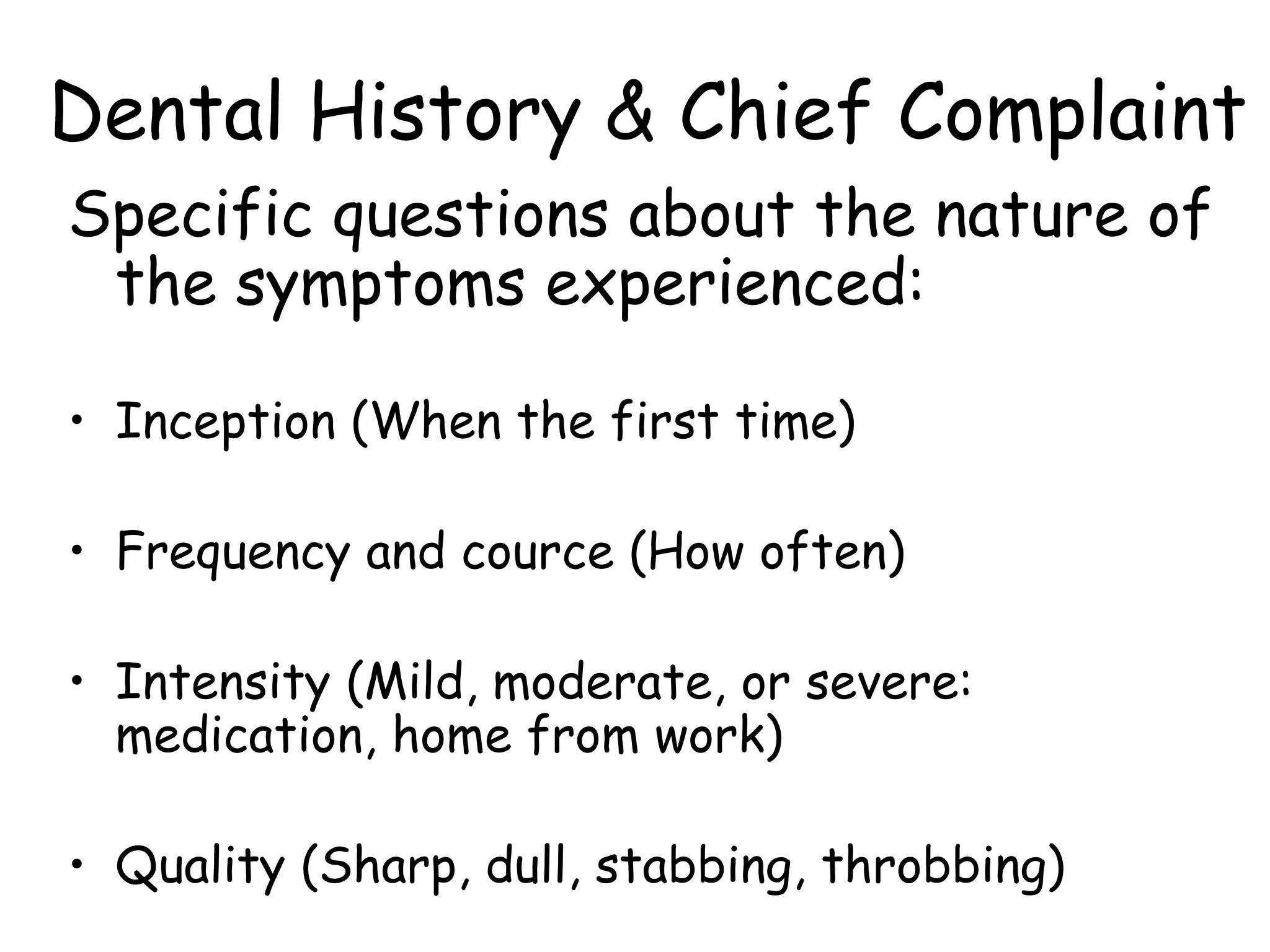 Dental History & Chief Complaint

Specific questions about the nature of the symptoms experienced:

• Inception (When the first time)

• Frequency and cource (How often)

• Intensity (Mild, moderate, or severe: medication, home from work)

• Quality (Sharp, dull, stabbing, throbbing)